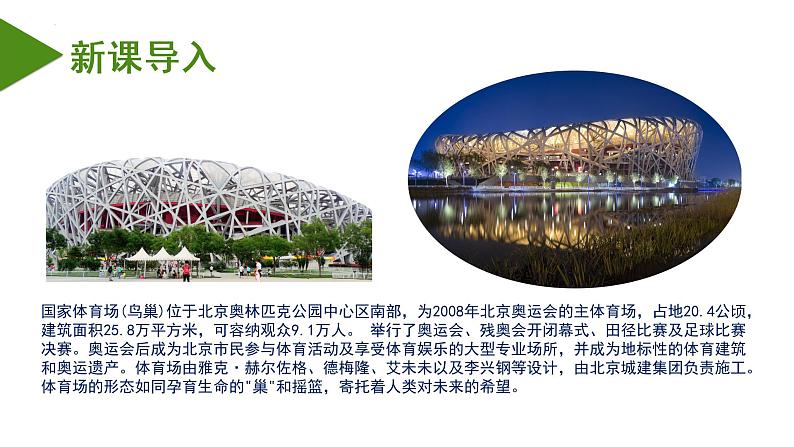 新课导入

国家体育场(鸟巢)位于北京奥林匹克公园中心区南部，为2008年北京奥运会的主体育场，占地20.4公顷，建筑面积25.8万平方米，可容纳观众9.1万人。 举行了奥运会、残奥会开闭幕式、田径比赛及足球比赛决赛。奥运会后成为北京市民参与体育活动及享受体育娱乐的大型专业场所，并成为地标性的体育建筑和奥运遗产。体育场由雅克·赫尔佐格、德梅隆、艾未未以及李兴钢等设计，由北京城建集团负责施工。体育场的形态如同孕育生命的"巢"和摇篮，寄托着人类对未来的希望。